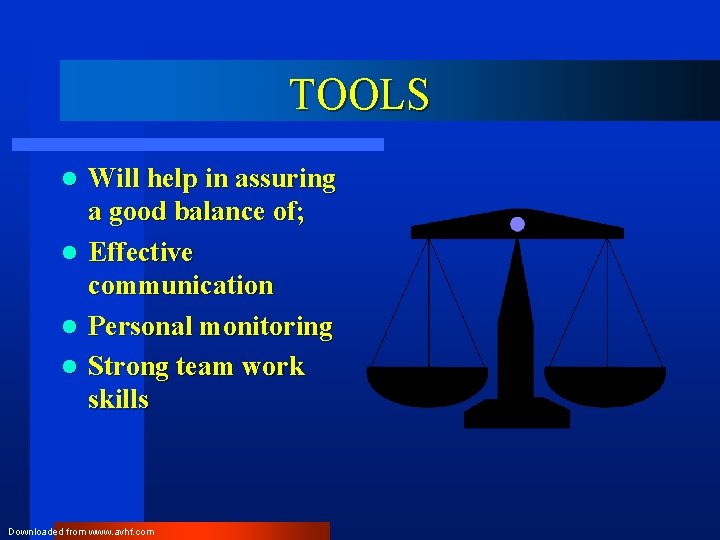 TOOLS

- Will help in assuring a good balance of;
- Effective communication
- Personal monitoring
- Strong team work skills

Downloaded from www.avhf.com